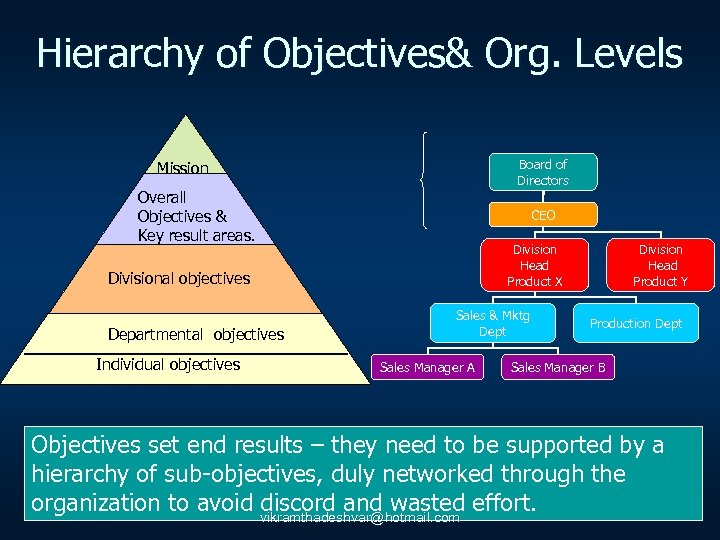 Hierarchy of Objectives& Org. Levels

Mission

Overall Objectives & Key result areas.

Divisional objectives

Departmental objectives

Individual objectives

Board of Directors

CEO

Division Head Product X

Division Head Product Y

Sales & Mktg Dept

Production Dept

Sales Manager A

Sales Manager B

Objectives set end results – they need to be supported by a hierarchy of sub-objectives, duly networked through the organization to avoid discord and wasted effort.

vikramthadeshvar@hotmail.com